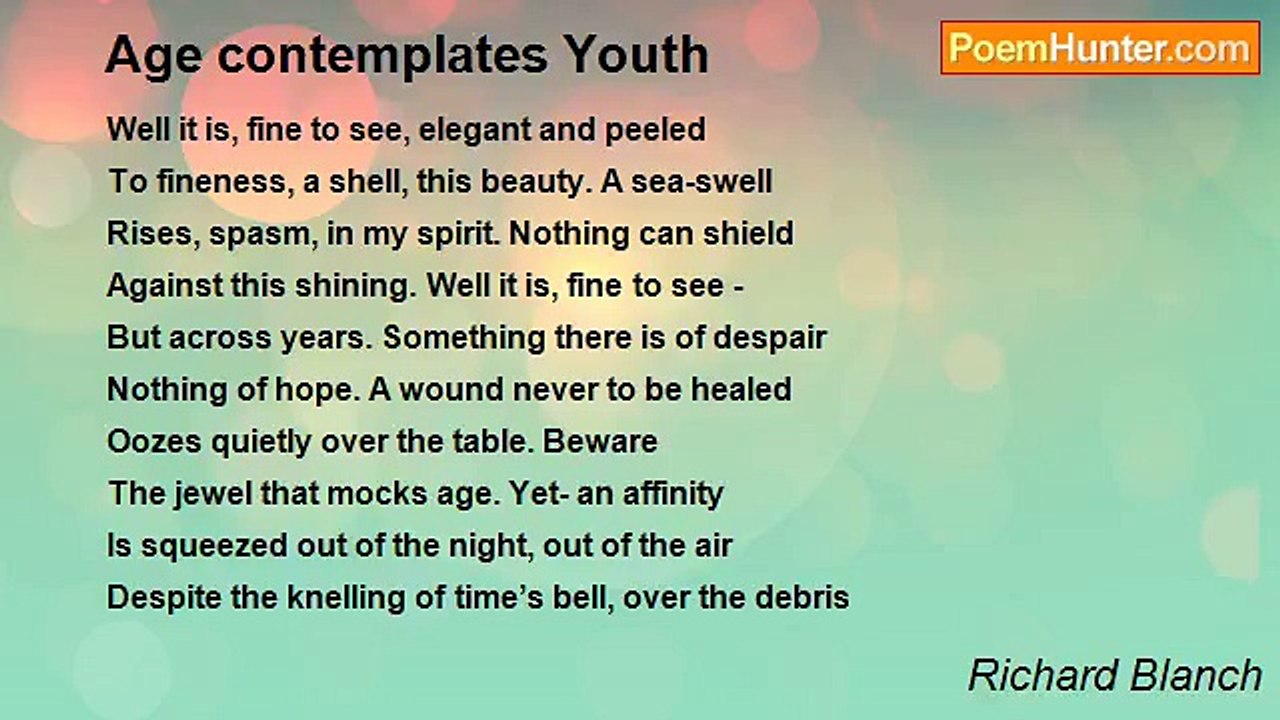 Age contemplates Youth

PoemHunter.com

Well it is, fine to see, elegant and peeled
To fineness, a shell, this beauty. A sea-swell
Rises, spasm, in my spirit. Nothing can shield
Against this shining. Well it is, fine to see -
But across years. Something there is of despair
Nothing of hope. A wound never to be healed
Oozes quietly over the table. Beware
The jewel that mocks age. Yet- an affinity
Is squeezed out of the night, out of the air
Despite the knelling of time's bell, over the debris

Richard Blanch